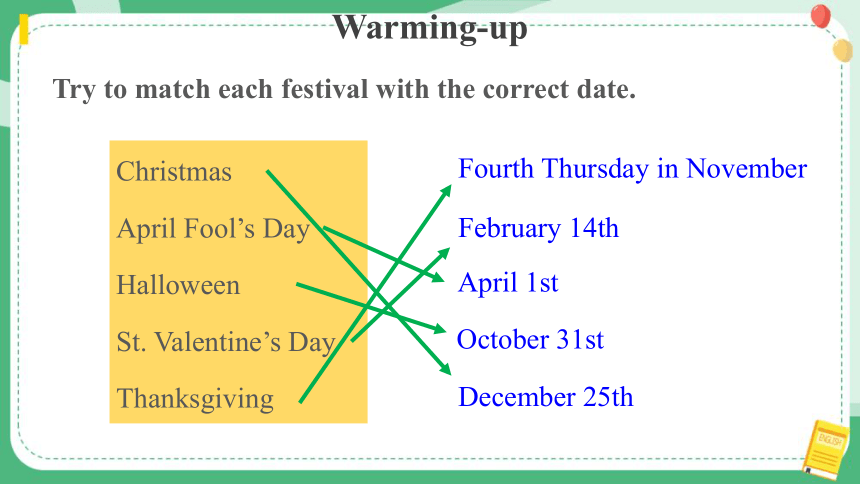 Warming-up

Try to match each festival with the correct date.

Christmas
April Fool’s Day
Halloween
St. Valentine’s Day
Thanksgiving

Fourth Thursday in November
February 14th
April 1st
October 31st
December 25th

ENGLISH